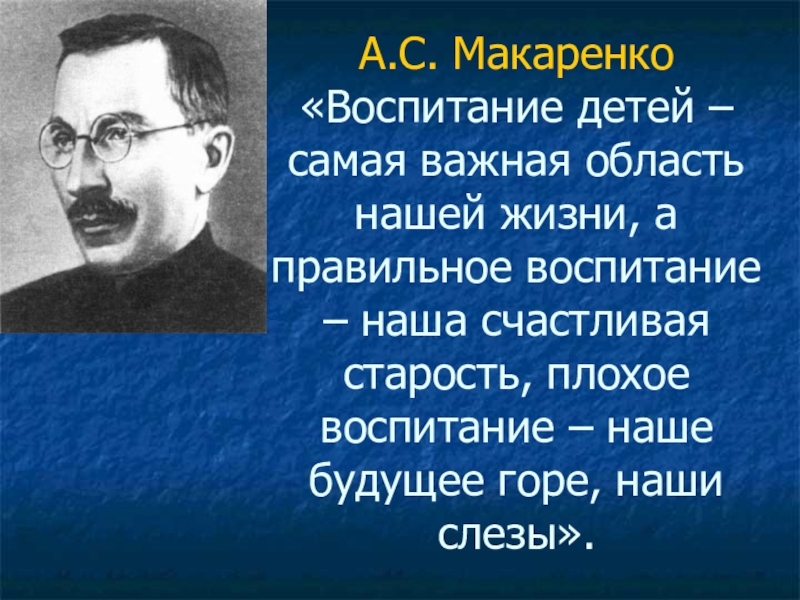 А.С. Макаренко

«Воспитание детей – самая важная область нашей жизни, а правильное воспитание – наша счастливая старость, плохое воспитание – наше будущее горе, наши слезы».